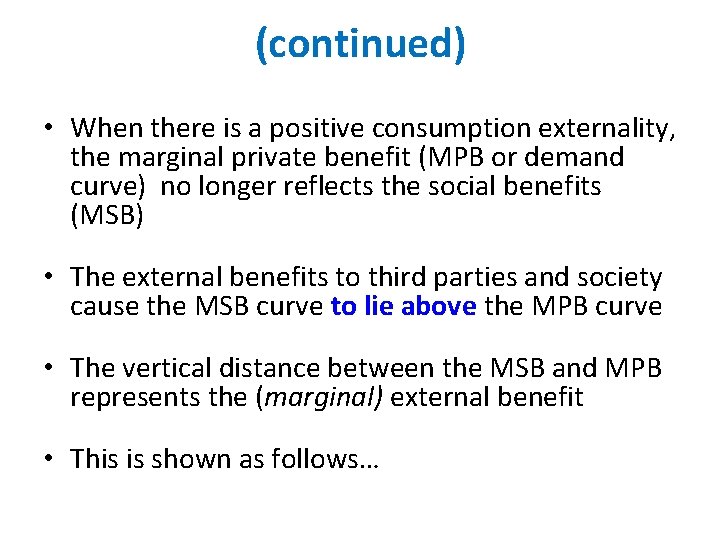 (continued)

• When there is a positive consumption externality, the marginal private benefit (MPB or demand curve) no longer reflects the social benefits (MSB)

• The external benefits to third parties and society cause the MSB curve to lie above the MPB curve

• The vertical distance between the MSB and MPB represents the (marginal) external benefit

• This is shown as follows…